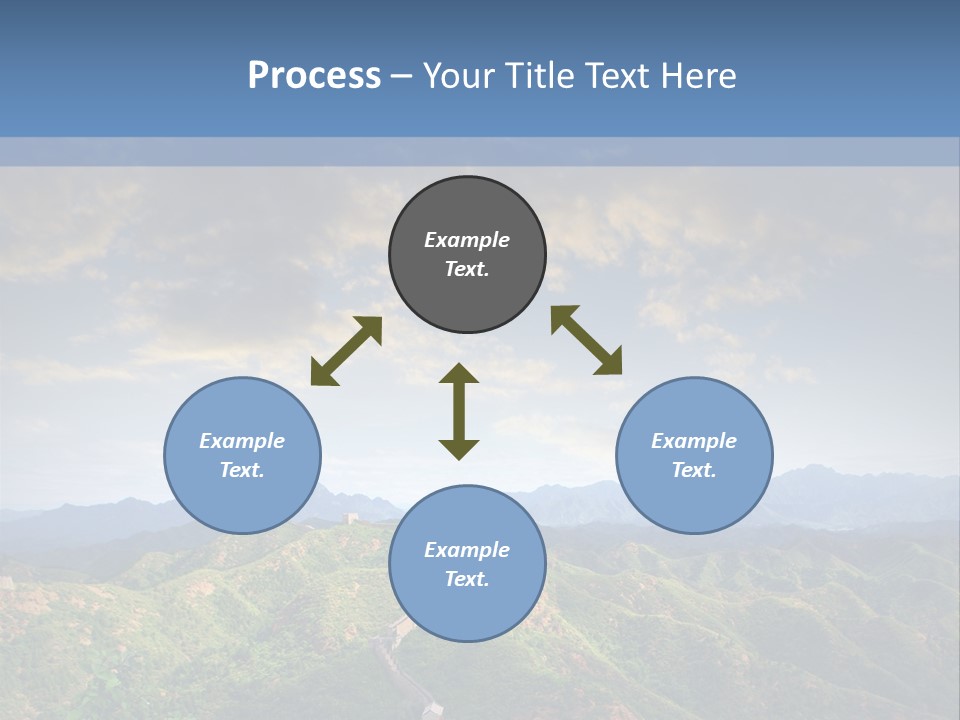 Process – Your Title Text Here

Example Text.

Example Text.

Example Text.

Example Text.